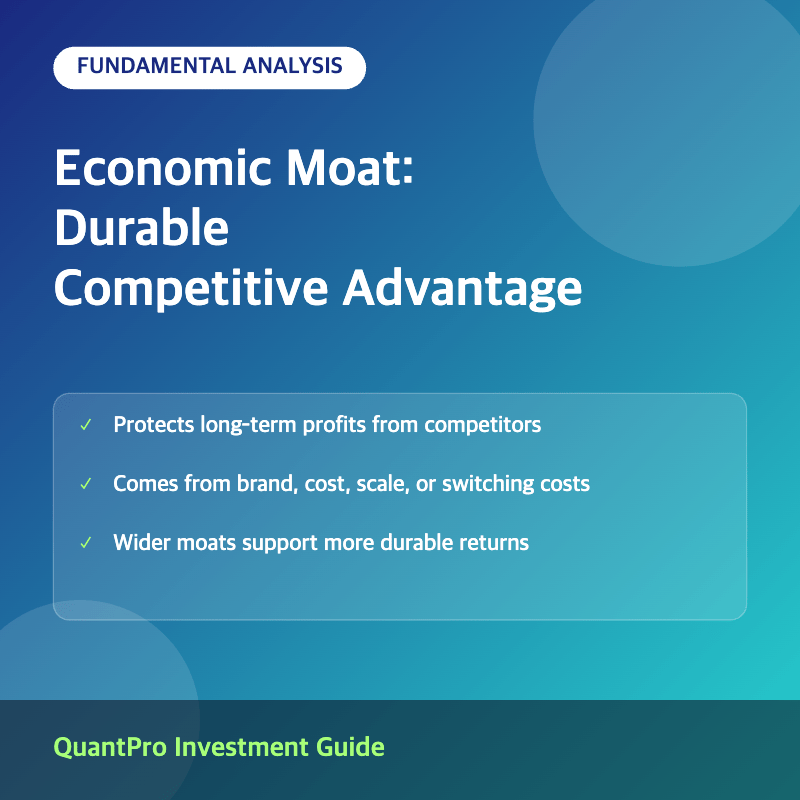 FUNDAMENTAL ANALYSIS

Economic Moat: Durable Competitive Advantage

✓ Protects long-term profits from competitors

✓ Comes from brand, cost, scale, or switching costs

✓ Wider moats support more durable returns

QuantPro Investment Guide